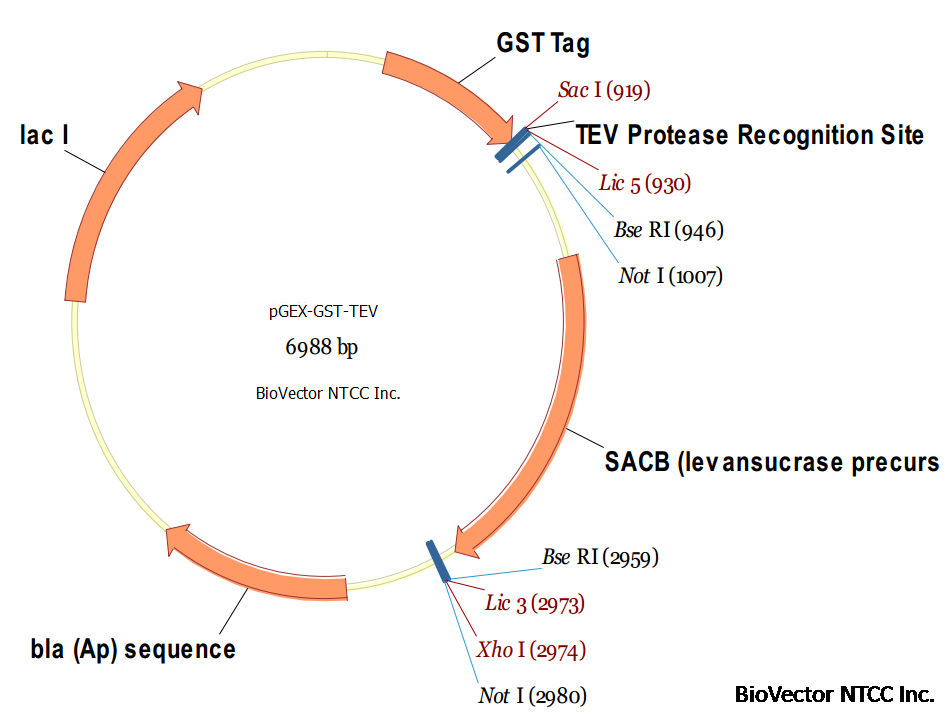 GST Tag

Sac I (919)

TEV Protease Recognition Site

Lic 5 (930)

Bse RI (946)

Not I (1007)

lac I

pGEX-GST-TEV

6988 bp

BioVector NTCC Inc.

SACB (levansucrase precurs

Bse RI (2959)

Lic 3 (2973)

Xho I (2974)

Not I (2980)

bla (Ap) sequence

BioVector NTCC Inc.